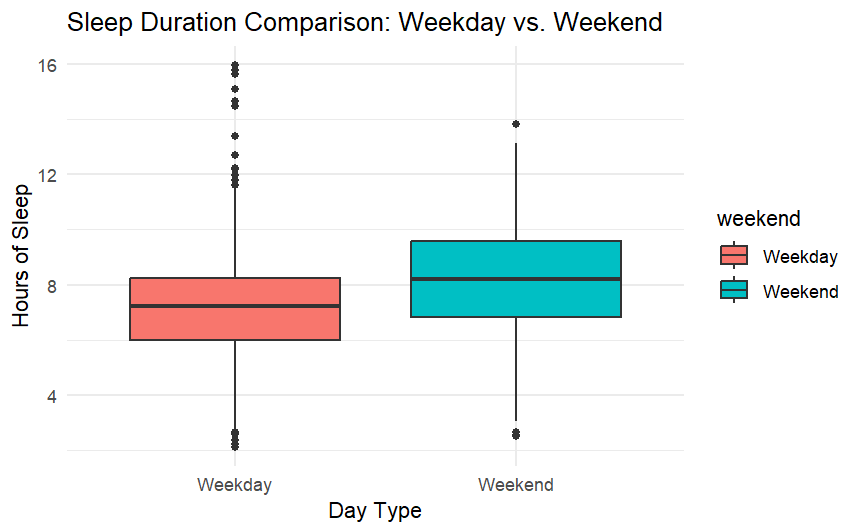 Sleep Duration Comparison: Weekday vs. Weekend

Hours of Sleep

16

12

8

4

Weekday

Weekend

Day Type

weekend

Weekday

Weekend